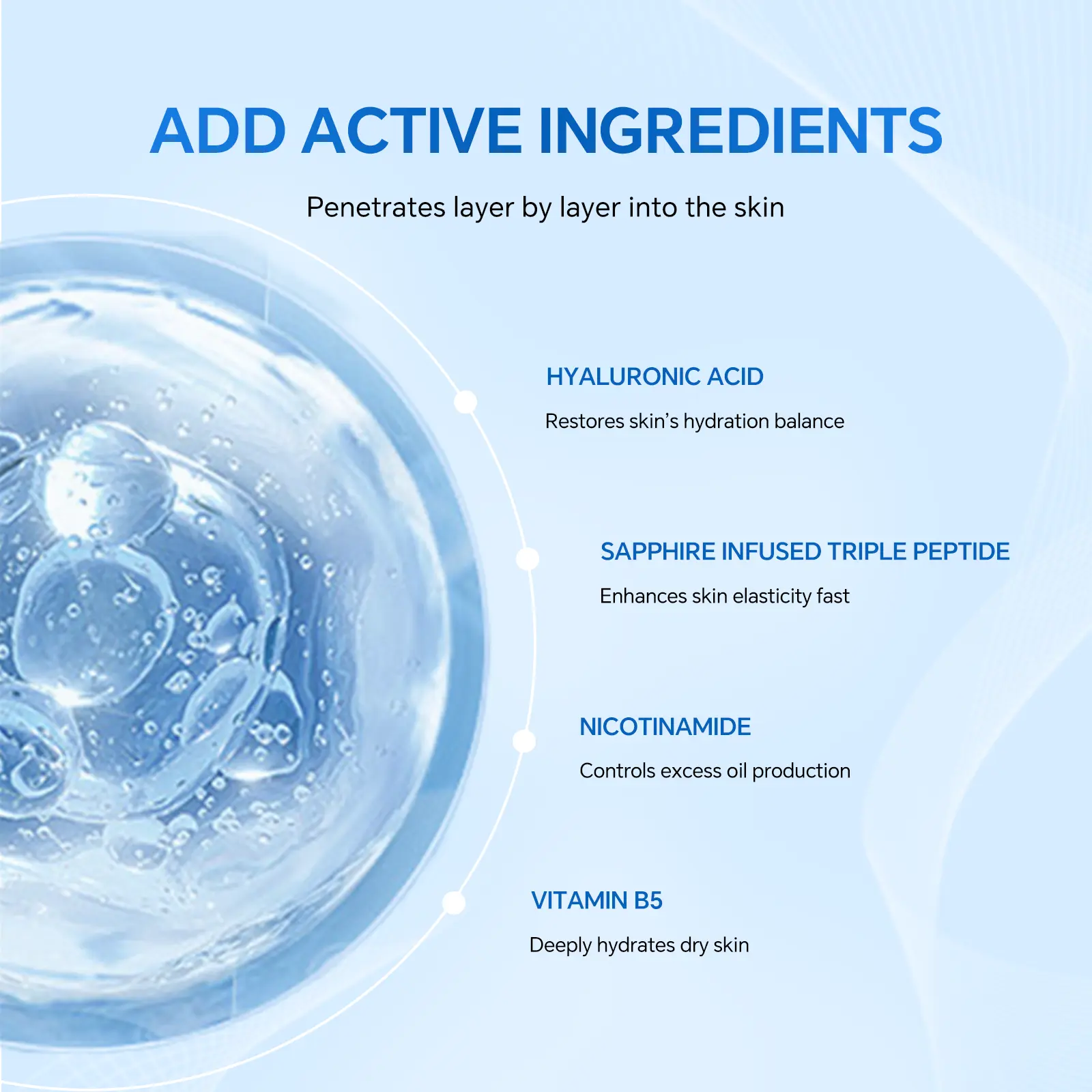 ADD ACTIVE INGREDIENTS

Penetrates layer by layer into the skin

HYALURONIC ACID

Restores skin's hydration balance

SAPPHIRE INFUSED TRIPLE PEPTIDE

Enhances skin elasticity fast

NICOTINAMIDE

Controls excess oil production

VITAMIN B5

Deeply hydrates dry skin